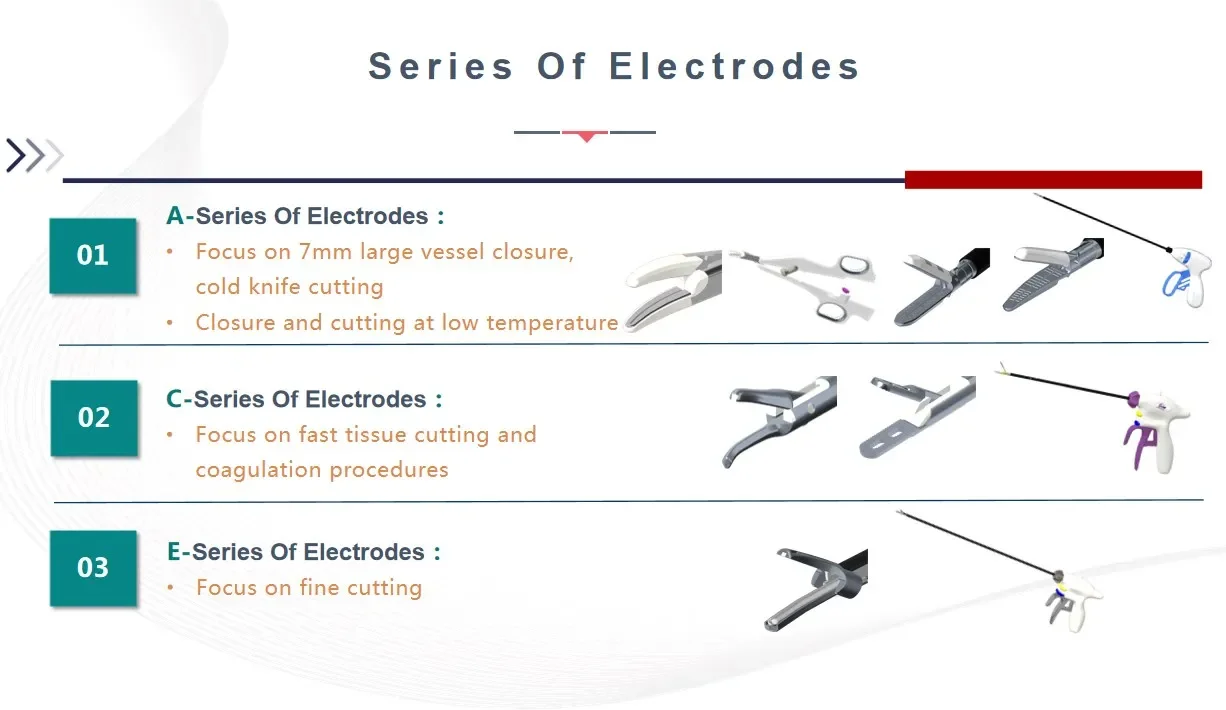 Series Of Electrodes

01

A-Series Of Electrodes :

• Focus on 7mm large vessel closure, cold knife cutting

• Closure and cutting at low temperature

02

C-Series Of Electrodes :

• Focus on fast tissue cutting and coagulation procedures

03

E-Series Of Electrodes :

• Focus on fine cutting